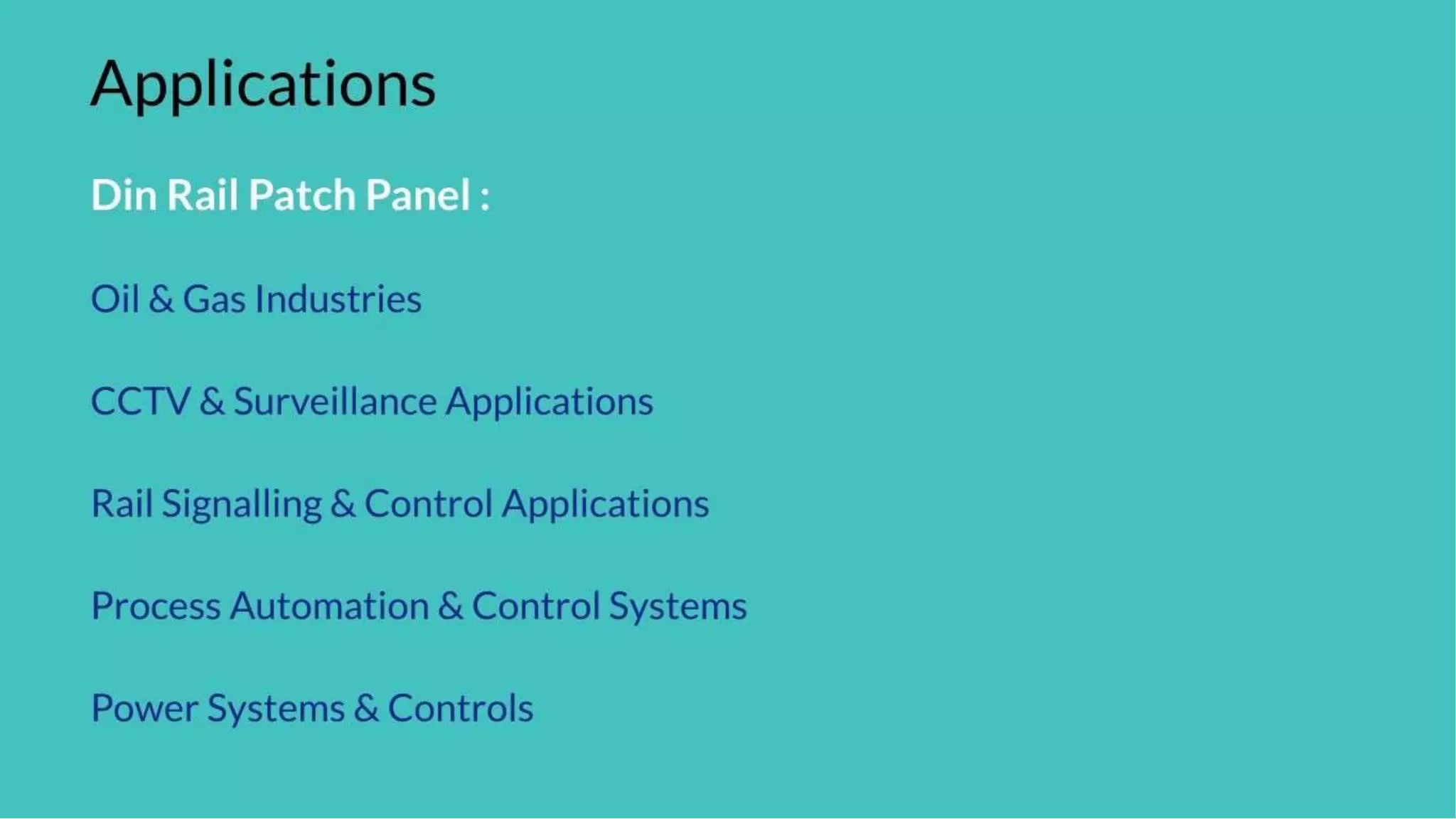 Applications

Din Rail Patch Panel :

Oil & Gas Industries

CCTV & Surveillance Applications

Rail Signalling & Control Applications

Process Automation & Control Systems

Power Systems & Controls